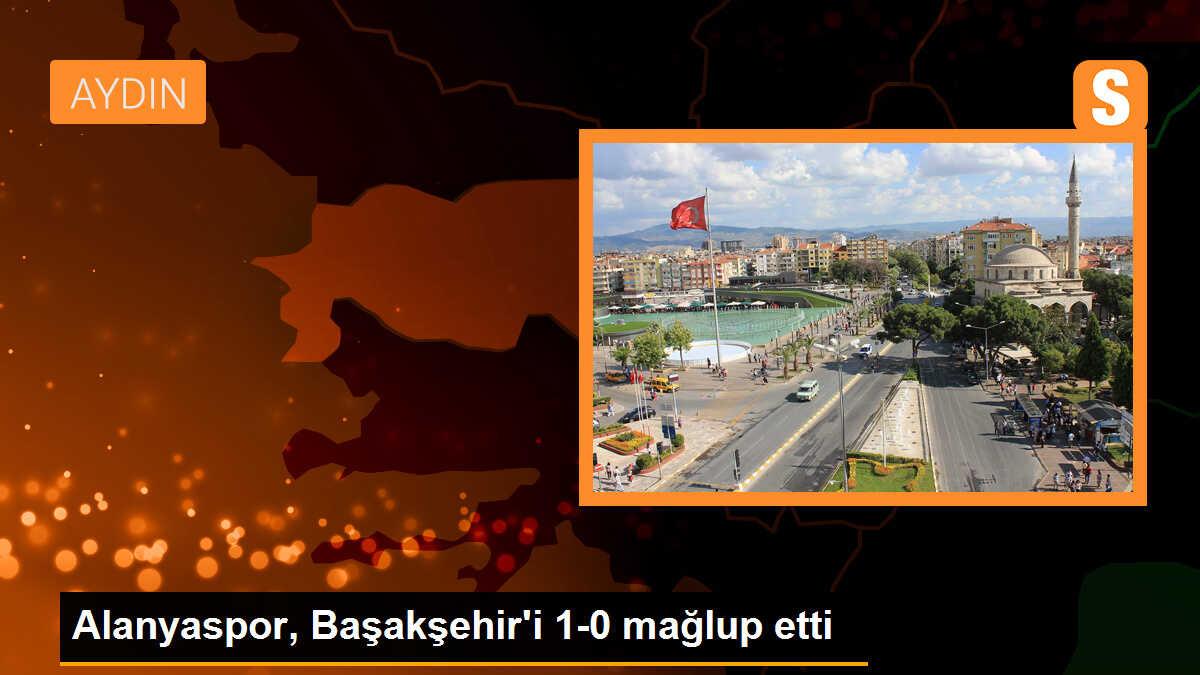 AYDIN

S

Alanyaspor, Başakşehir'i 1-0 mağlup etti